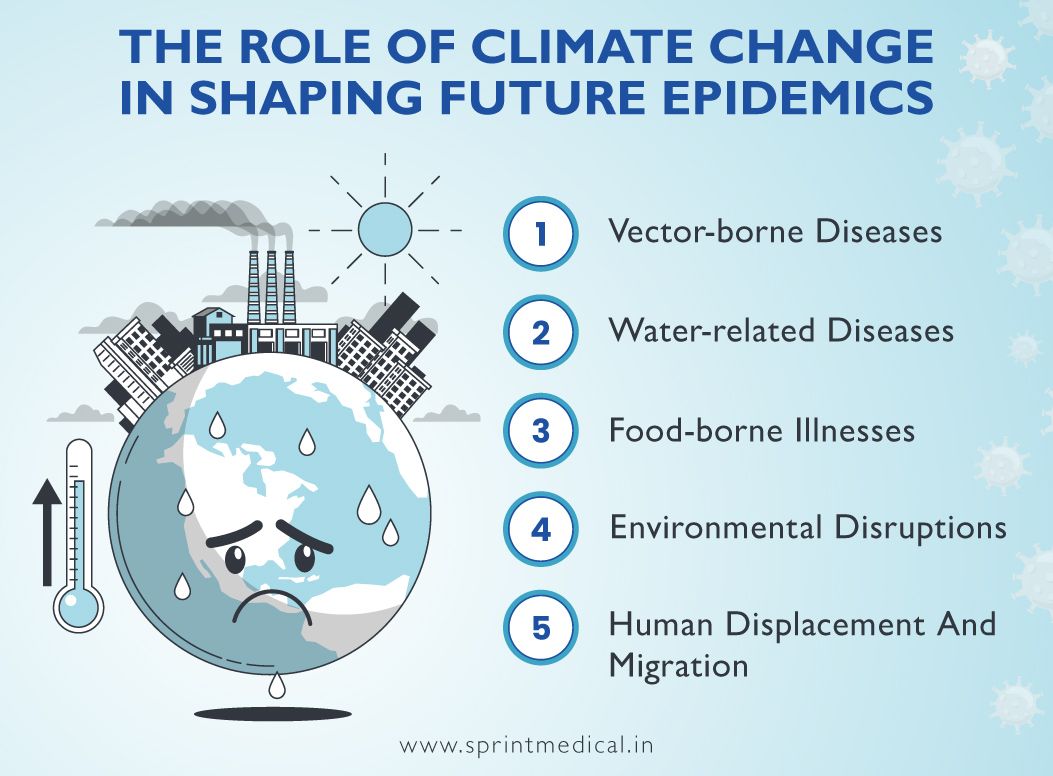 THE ROLE OF CLIMATE CHANGE IN SHAPING FUTURE EPIDEMICS

1 Vector-borne Diseases

2 Water-related Diseases

3 Food-borne Illnesses

4 Environmental Disruptions

5 Human Displacement And Migration

www.sprintmedical.in